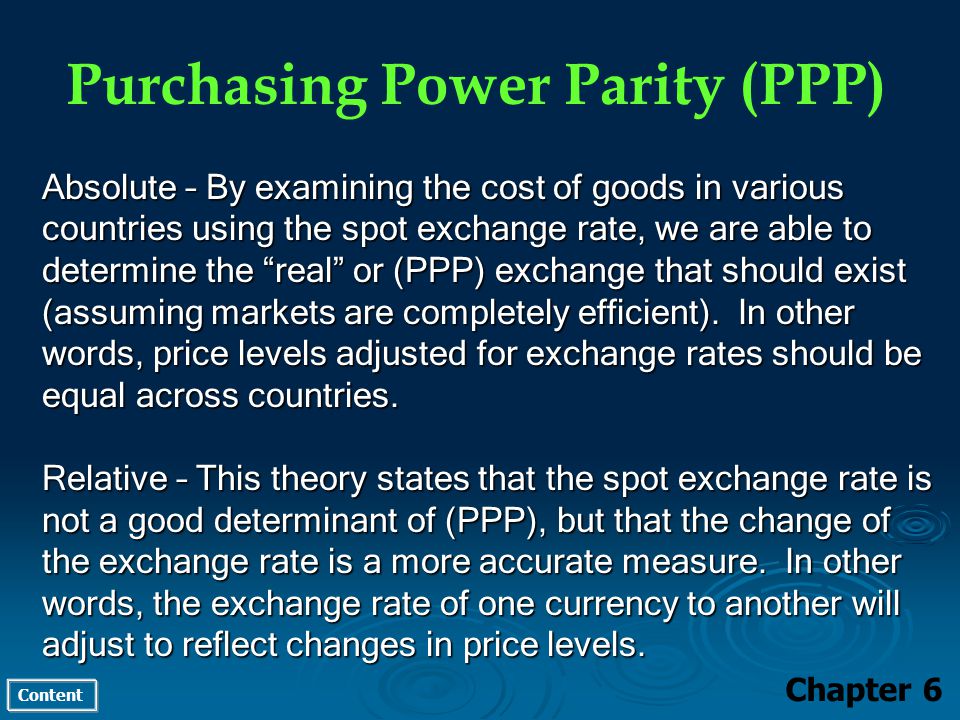 Purchasing Power Parity (PPP)

Absolute – By examining the cost of goods in various countries using the spot exchange rate, we are able to determine the “real” or (PPP) exchange that should exist (assuming markets are completely efficient). In other words, price levels adjusted for exchange rates should be equal across countries.

Relative – This theory states that the spot exchange rate is not a good determinant of (PPP), but that the change of the exchange rate is a more accurate measure. In other words, the exchange rate of one currency to another will adjust to reflect changes in price levels.

Content

Chapter 6